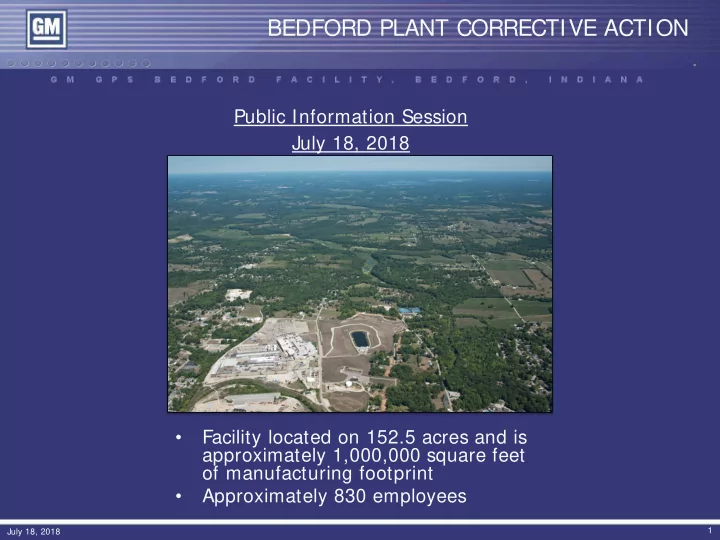 GM

BEDFORD PLANT CORRECTIVE ACTION

GM GPS BEDFORD FACILITY, BEDFORD, INDIANA

Public Information Session
July 18, 2018

• Facility located on 152.5 acres and is approximately 1,000,000 square feet of manufacturing footprint
• Approximately 830 employees

July 18, 2018

1